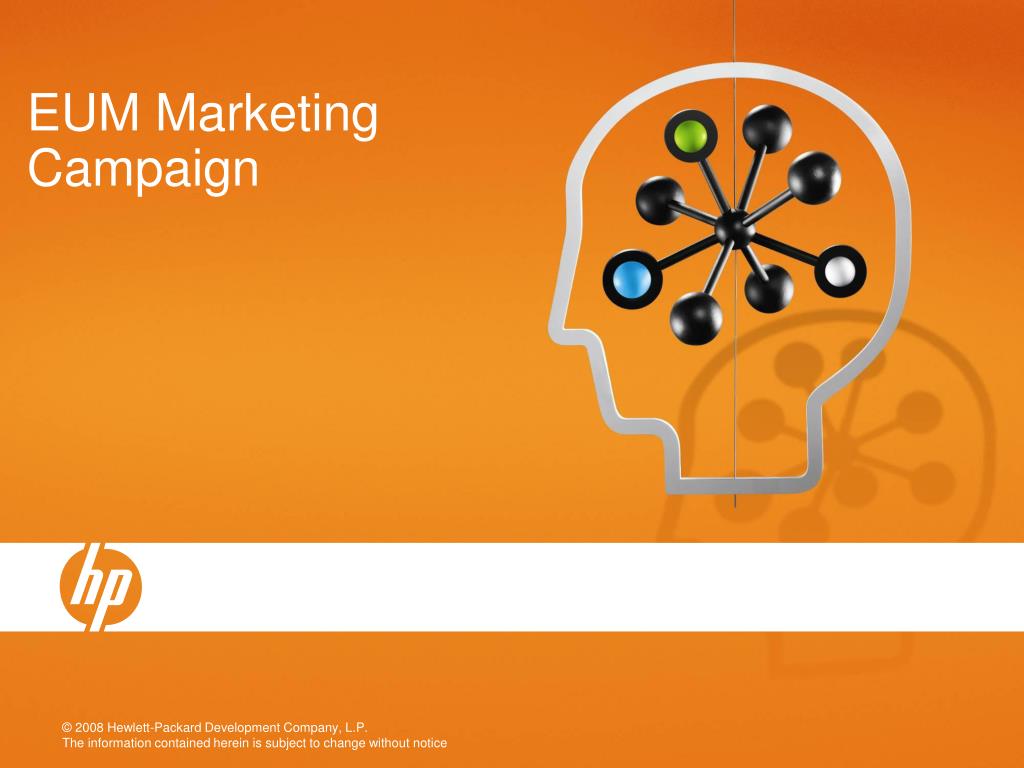 EUM Marketing Campaign

hp

© 2008 Hewlett-Packard Development Company, L.P.
The information contained herein is subject to change without notice